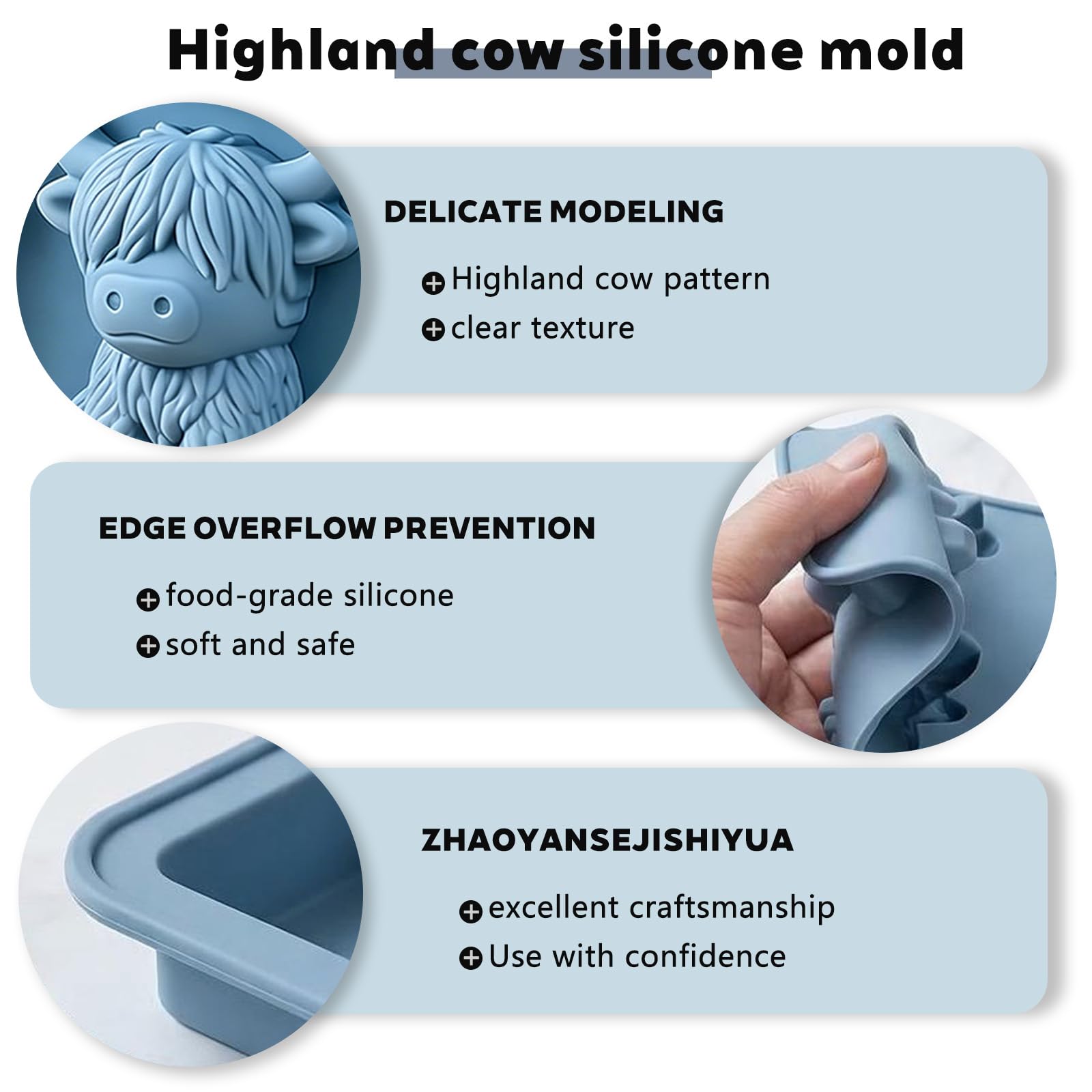 Highland cow silicone mold

DELICATE MODELING

Highland cow pattern

clear texture

EDGE OVERFLOW PREVENTION

food-grade silicone

soft and safe

ZHAOYANSEJISHIYUA

excellent craftsmanship

Use with confidence